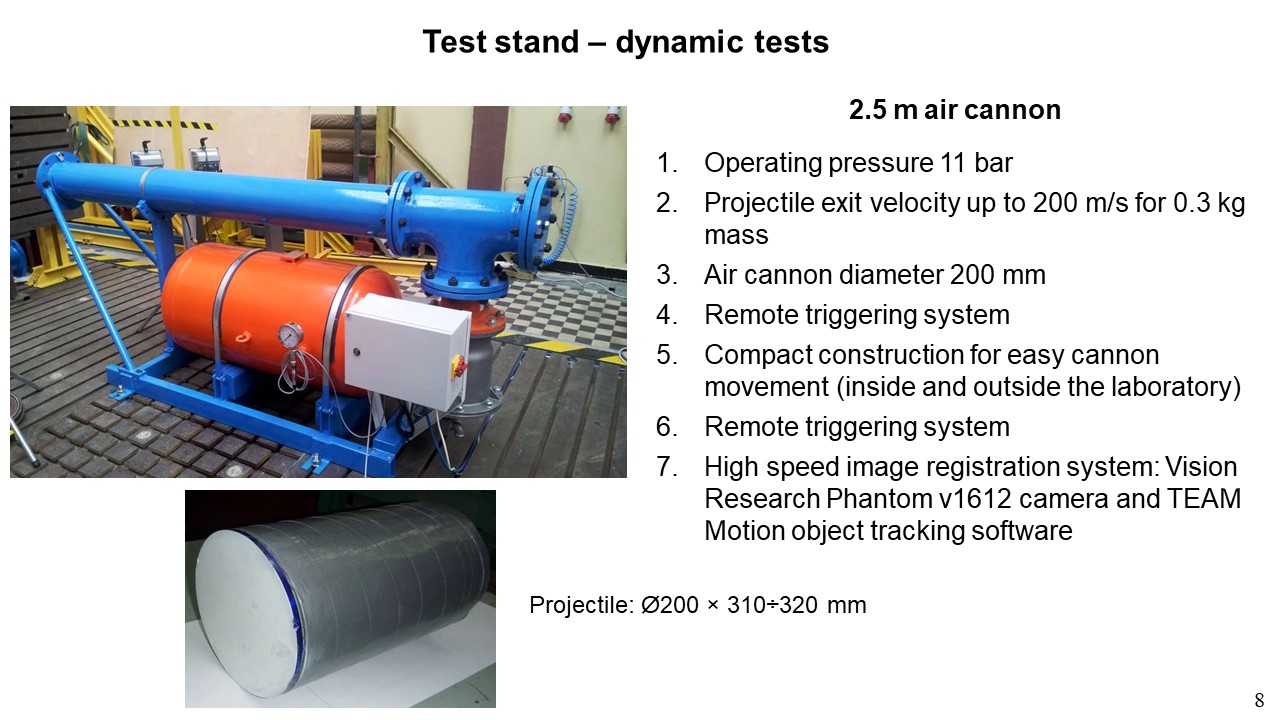 Test stand – dynamic tests

2.5 m air cannon

1. Operating pressure 11 bar
2. Projectile exit velocity up to 200 m/s for 0.3 kg mass
3. Air cannon diameter 200 mm
4. Remote triggering system
5. Compact construction for easy cannon movement (inside and outside the laboratory)
6. Remote triggering system
7. High speed image registration system: Vision Research Phantom v1612 camera and TEAM Motion object tracking software

Projectile: Ø200 × 310÷320 mm

8